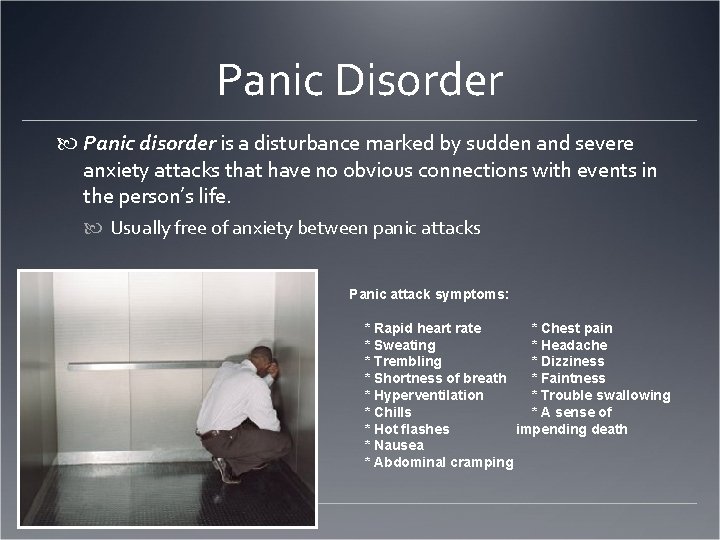 Panic Disorder

Panic disorder is a disturbance marked by sudden and severe anxiety attacks that have no obvious connections with events in the person's life.

Usually free of anxiety between panic attacks

Panic attack symptoms:

* Rapid heart rate
* Sweating
* Trembling
* Shortness of breath
* Hyperventilation
* Chills
* Hot flashes
* Nausea
* Abdominal cramping

* Chest pain
* Headache
* Dizziness
* Faintness
* Trouble swallowing
* A sense of impending death